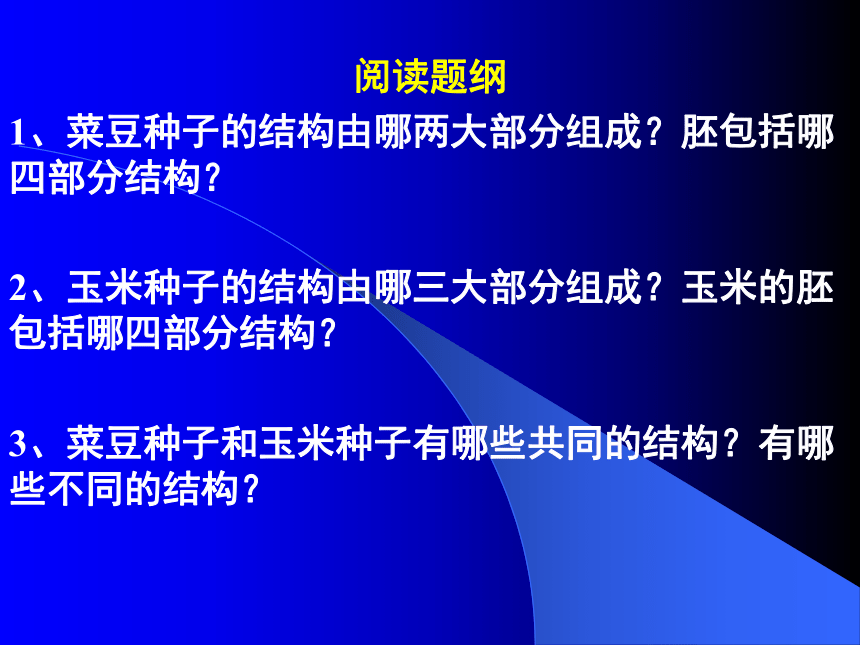 阅读题纲

1、菜豆种子的结构由哪两大部分组成？胚包括哪四部分结构？

2、玉米种子的结构由哪三大部分组成？玉米的胚包括哪四部分结构？

3、菜豆种子和玉米种子有哪些共同的结构？有哪些不同的结构？